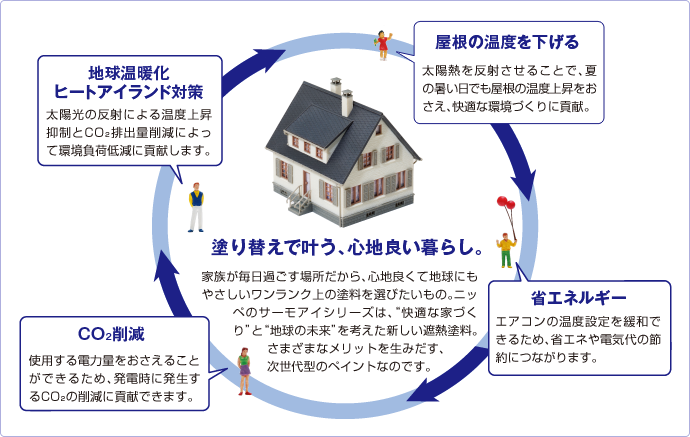 地球温暖化
ヒートアイランド対策

太陽光の反射による温度上昇抑制と$CO_2$排出量削減によって環境負荷低減に貢献します。

屋根の温度を下げる

太陽熱を反射させることで、夏の暑い日でも屋根の温度上昇をおさえ、快適な環境づくりに貢献。

塗り替えで叶う、心地良い暮らし。

家族が毎日過ごす場所だから、心地良くて地球にもやさしいワンランク上の塗料を選びたいもの。ニッペのサーモアイシリーズは、"快適な家づくり"と"地球の未来"を考えた新しい遮熱塗料。さまざまなメリットを生みだす、次世代型のペイントなのです。

省エネルギー

エアコンの温度設定を緩和できるため、省エネや電気代の節約につながります。

$CO_2$削減

使用する電力量をおさえることができるため、発電時に発生する$CO_2$の削減に貢献できます。